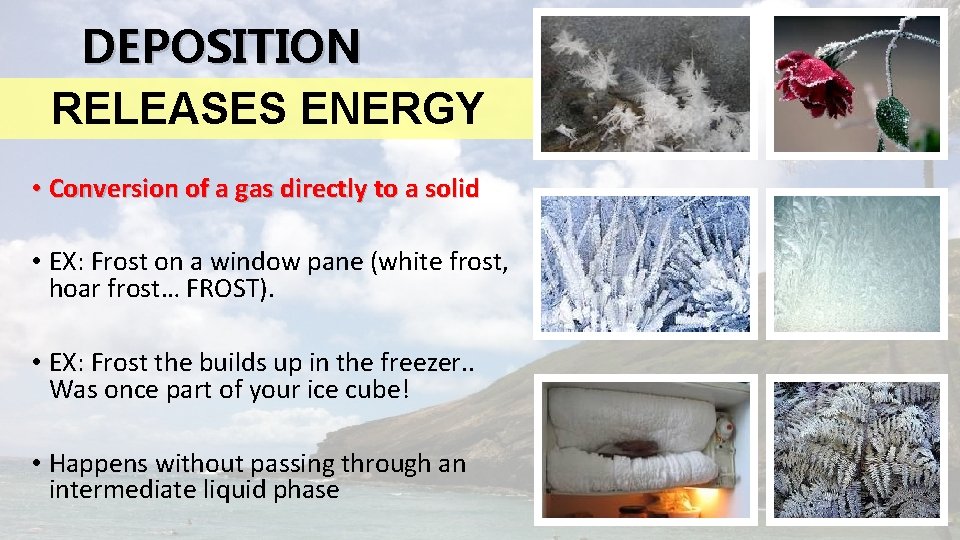 DEPOSITION
RELEASES ENERGY

• Conversion of a gas directly to a solid

• EX: Frost on a window pane (white frost, hoar frost… FROST).

• EX: Frost the builds up in the freezer.. Was once part of your ice cube!

• Happens without passing through an intermediate liquid phase